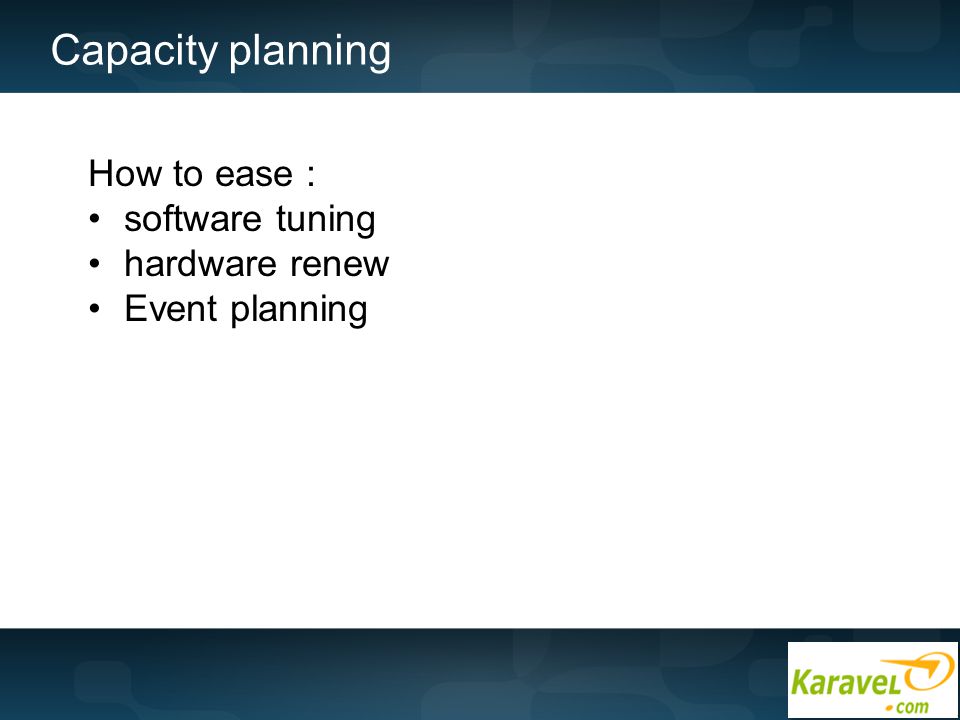 Capacity planning

How to ease :
• software tuning
• hardware renew
• Event planning

KaraveL
.com